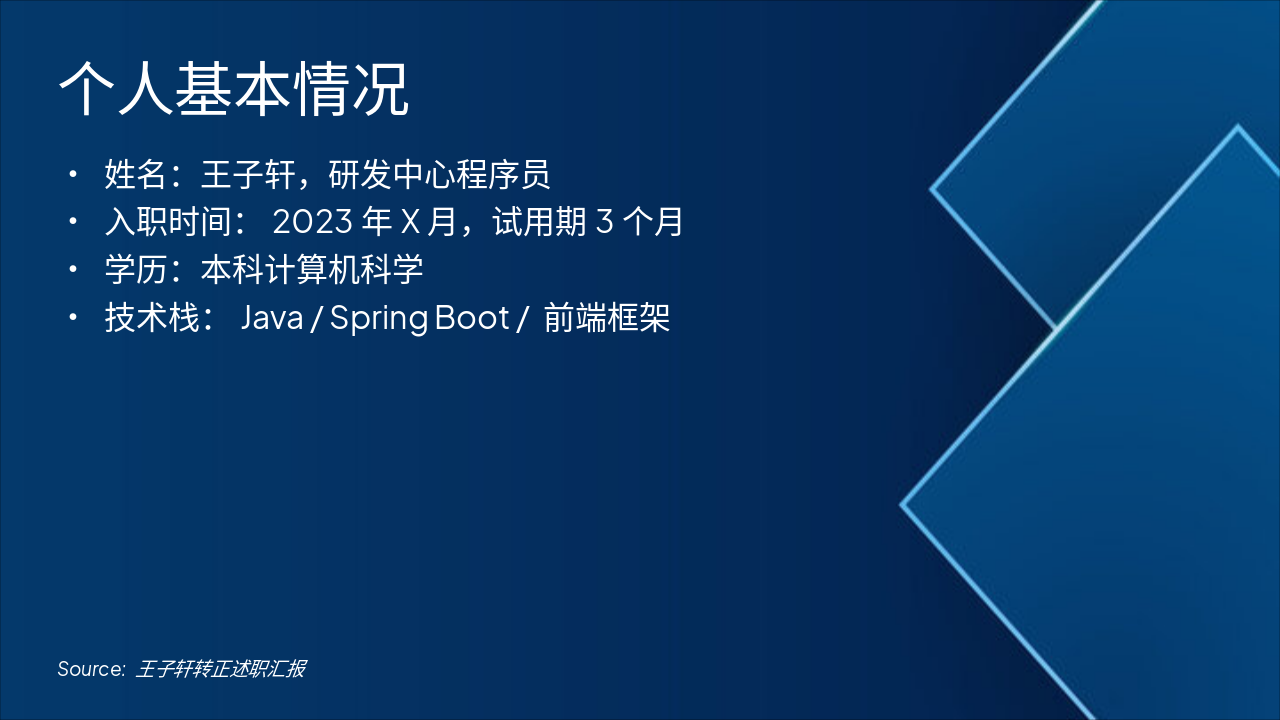 个人基本情况

• 姓名：王子轩，研发中心程序员
• 入职时间： 2023 年 X 月，试用期 3 个月
• 学历：本科计算机科学
• 技术栈： Java / Spring Boot / 前端框架

Source: 王子轩转正述职汇报